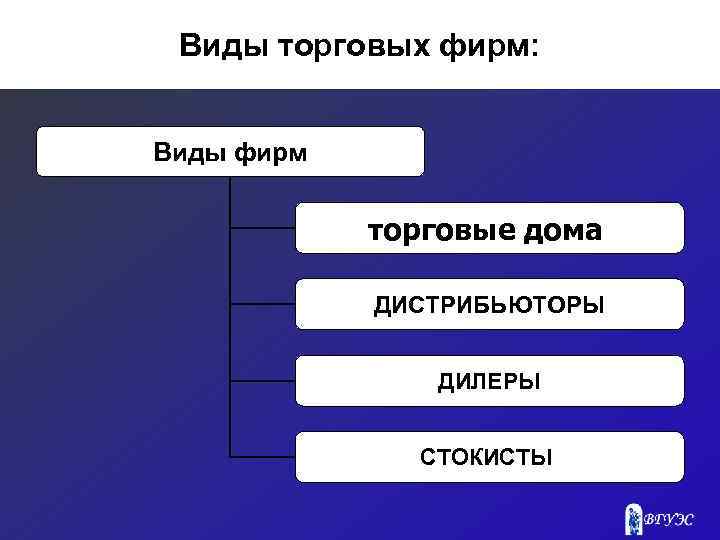 Виды торговых фирм:

Виды фирм

торговые дома

ДИСТРИБЬЮТОРЫ

ДИЛЕРЫ

СТОКИСТЫ

ВГУЭС